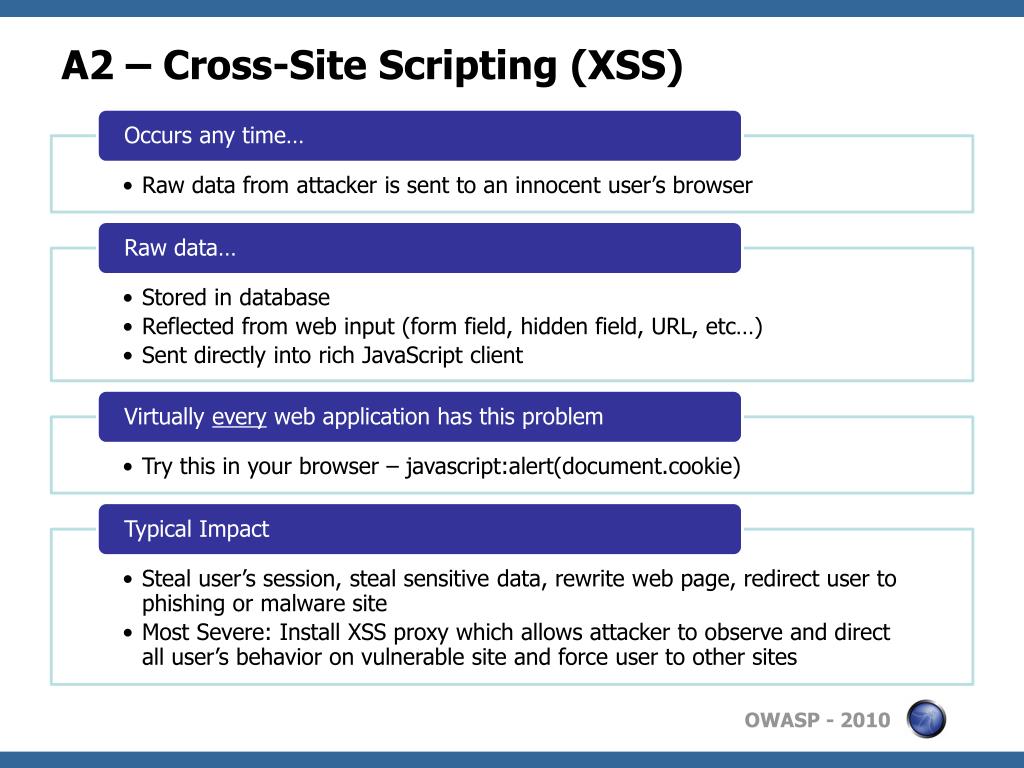 A2 – Cross-Site Scripting (XSS)

Occurs any time…

• Raw data from attacker is sent to an innocent user's browser

Raw data…

• Stored in database
• Reflected from web input (form field, hidden field, URL, etc…)
• Sent directly into rich JavaScript client

Virtually every web application has this problem

• Try this in your browser – javascript:alert(document.cookie)

Typical Impact

• Steal user's session, steal sensitive data, rewrite web page, redirect user to phishing or malware site
• Most Severe: Install XSS proxy which allows attacker to observe and direct all user's behavior on vulnerable site and force user to other sites

OWASP - 2010